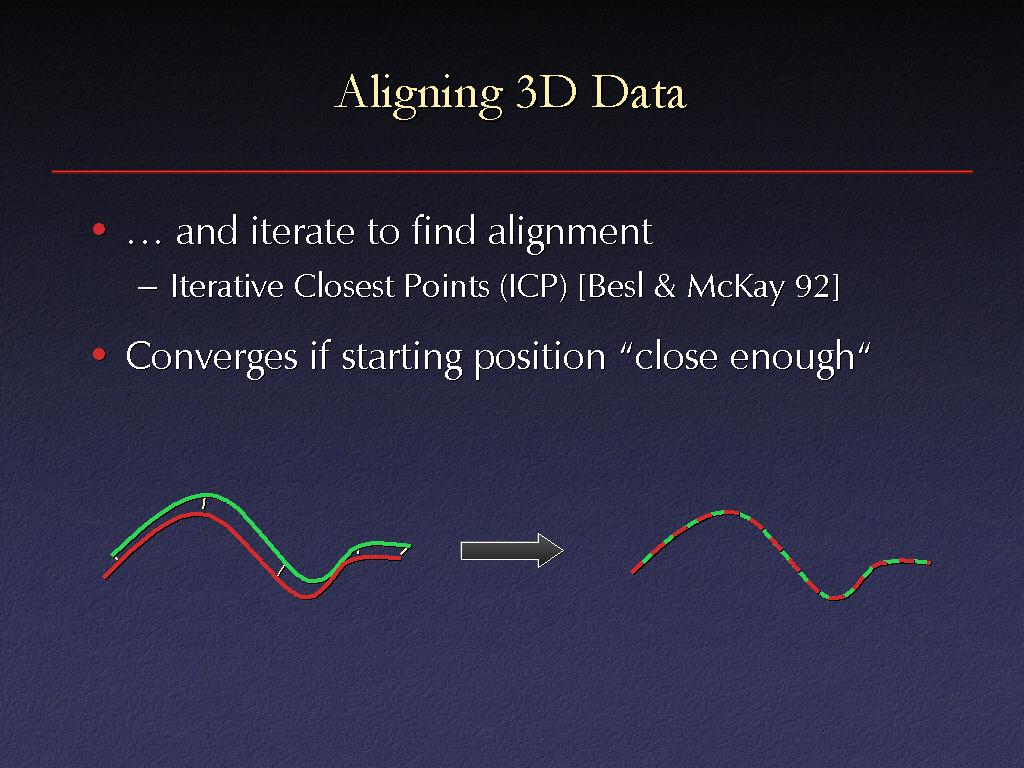 Aligning 3D Data

• … and iterate to find alignment
– Iterative Closest Points (ICP) [Besl & McKay 92]

• Converges if starting position “close enough“